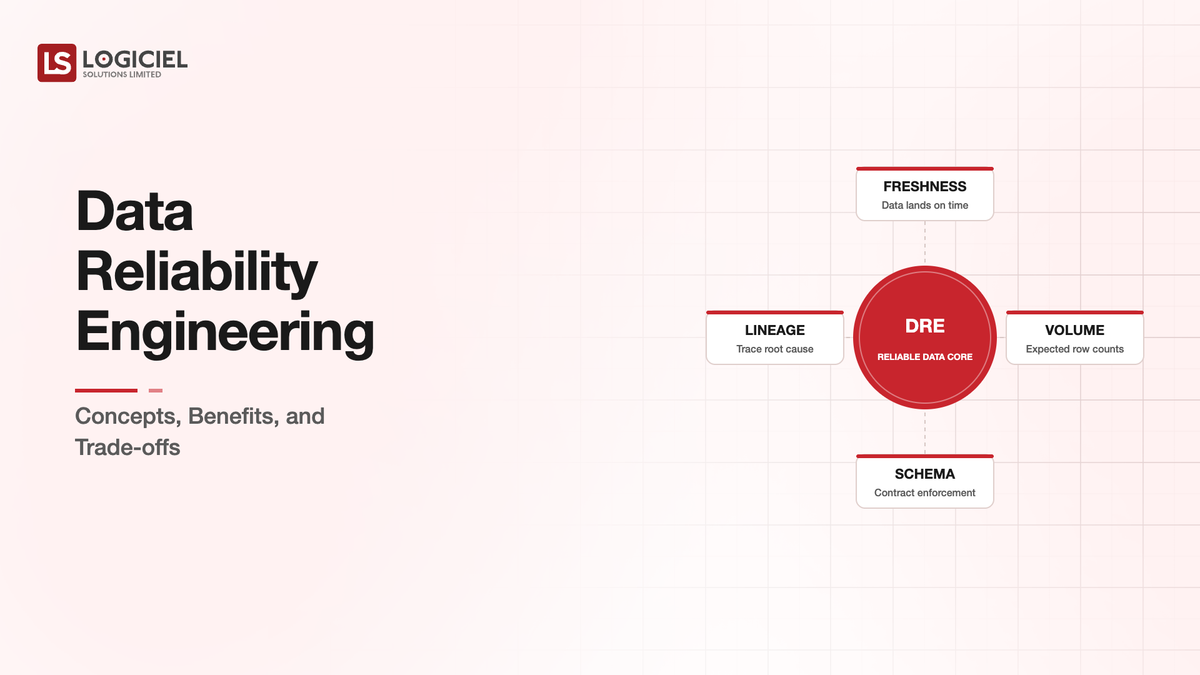 LS LOGICIEL
SOLUTIONS LIMITED

Data Reliability Engineering

Concepts, Benefits, and Trade-offs

FRESHNESS
Data lands on time

LINEAGE
Trace root cause

DRE
RELIABLE DATA CORE

VOLUME
Expected row counts

SCHEMA
Contract enforcement